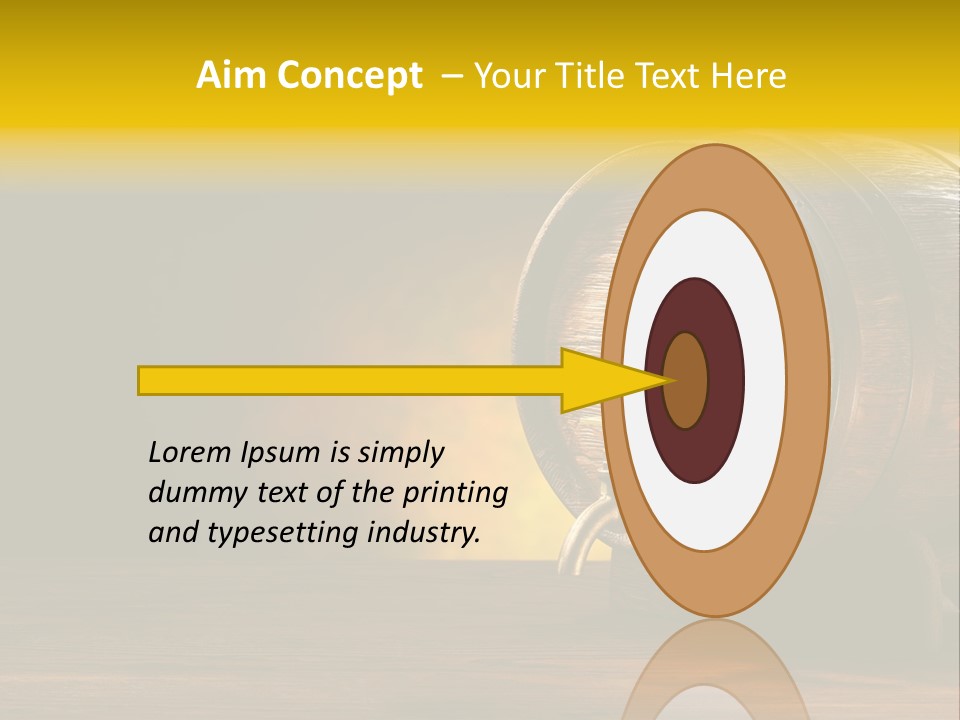 Aim Concept – Your Title Text Here

Lorem Ipsum is simply dummy text of the printing and typesetting industry.